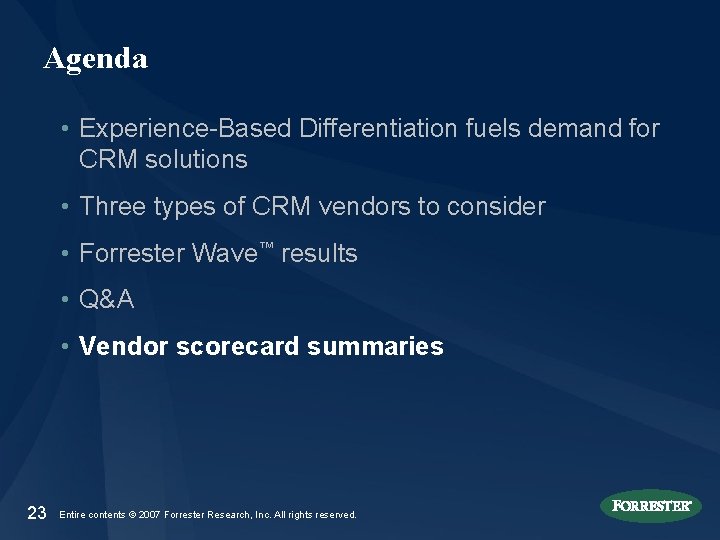 Agenda

• Experience-Based Differentiation fuels demand for CRM solutions

• Three types of CRM vendors to consider

• Forrester Wave™ results

• Q&A

• Vendor scorecard summaries

23 Entire contents © 2007 Forrester Research, Inc. All rights reserved.

FORRESTER®